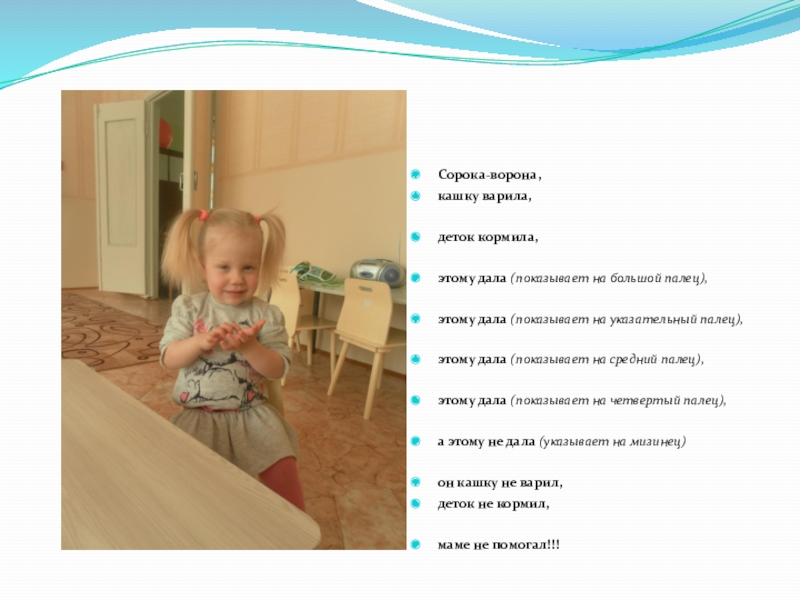 Сорока-ворона,
кашку варила,

деток кормила,

этому дала (показывает на большой палец),

этому дала (показывает на указательный палец),

этому дала (показывает на средний палец),

этому дала (показывает на четвертый палец),

а этому не дала (указывает на мизинец)

он кашку не варил,
деток не кормил,

маме не помогал!!!